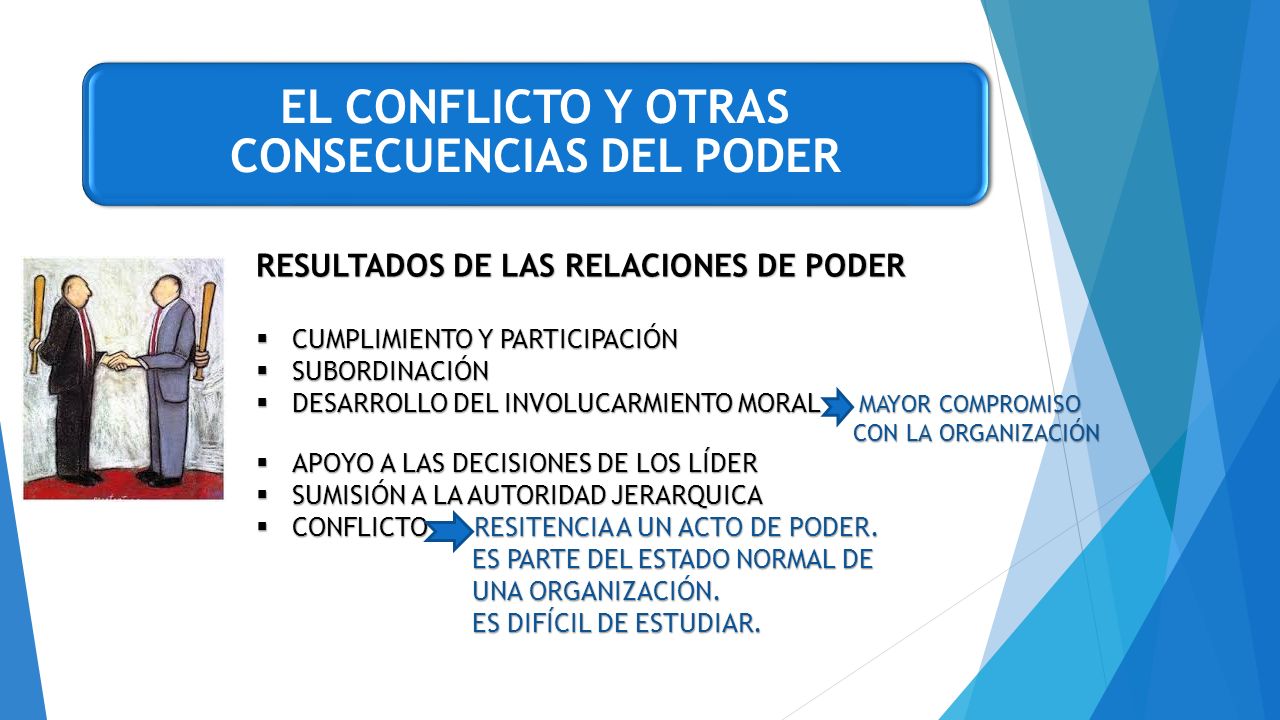 EL CONFLICTO Y OTRAS CONSECUENCIAS DEL PODER

RESULTADOS DE LAS RELACIONES DE PODER

▪ CUMPLIMIENTO Y PARTICIPACIÓN
▪ SUBORDINACIÓN
▪ DESARROLLO DEL INVOLUCARMIENTO MORAL MAYOR COMPROMISO CON LA ORGANIZACIÓN
▪ APOYO A LAS DECISIONES DE LOS LÍDER
▪ SUMISIÓN A LA AUTORIDAD JERARQUICA
▪ CONFLICTO RESITENCIAA UN ACTO DE PODER.
ES PARTE DEL ESTADO NORMAL DE UNA ORGANIZACIÓN.
ES DIFÍCIL DE ESTUDIAR.